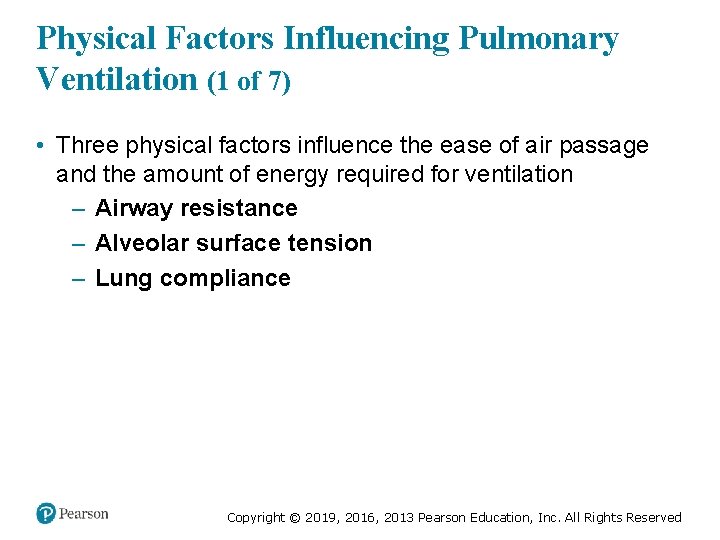 Physical Factors Influencing Pulmonary Ventilation (1 of 7)

• Three physical factors influence the ease of air passage and the amount of energy required for ventilation
– Airway resistance
– Alveolar surface tension
– Lung compliance

Pearson

Copyright © 2019, 2016, 2013 Pearson Education, Inc. All Rights Reserved